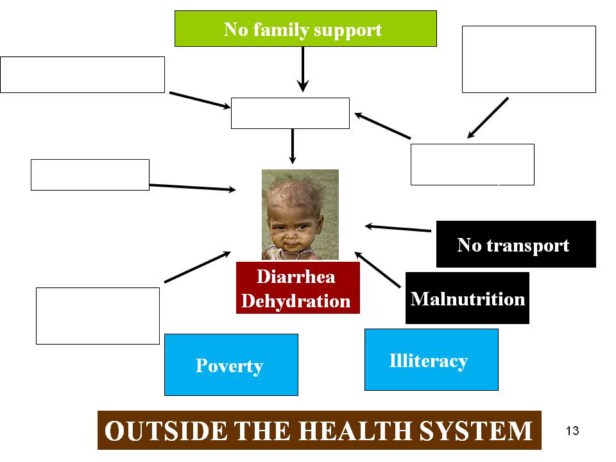 No family support

No transport

Diarrhea
Dehydration

Malnutrition

Poverty

Illiteracy

OUTSIDE THE HEALTH SYSTEM

13